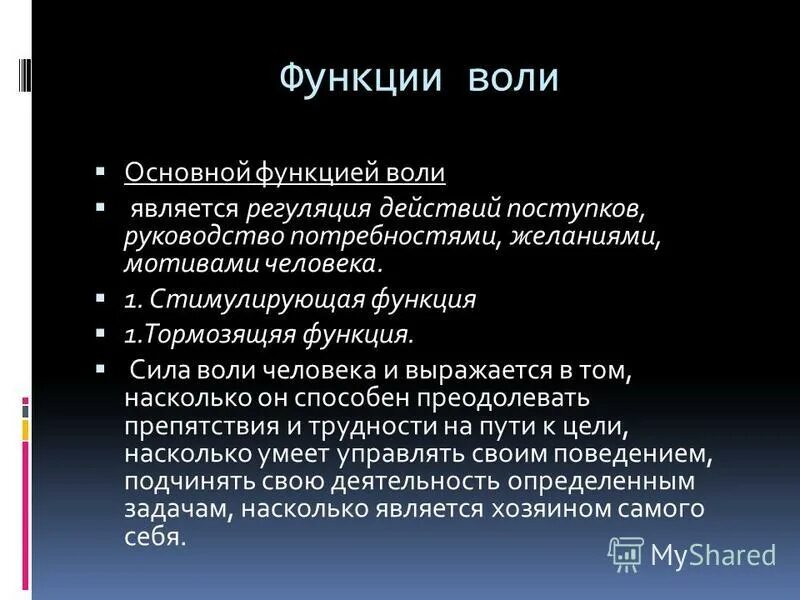 Функции воли

▪ Основной функцией воли

▪ является регуляция действий поступков, руководство потребностями, желаниями, мотивами человека.

▪ 1. Стимулирующая функция

▪ 1.Тормозящяя функция.

▪ Сила воли человека и выражается в том, насколько он способен преодолевать препятствия и трудности на пути к цели, насколько умеет управлять своим поведением, подчинять свою деятельность определенным задачам, насколько является хозяином самого себя.

MyShared